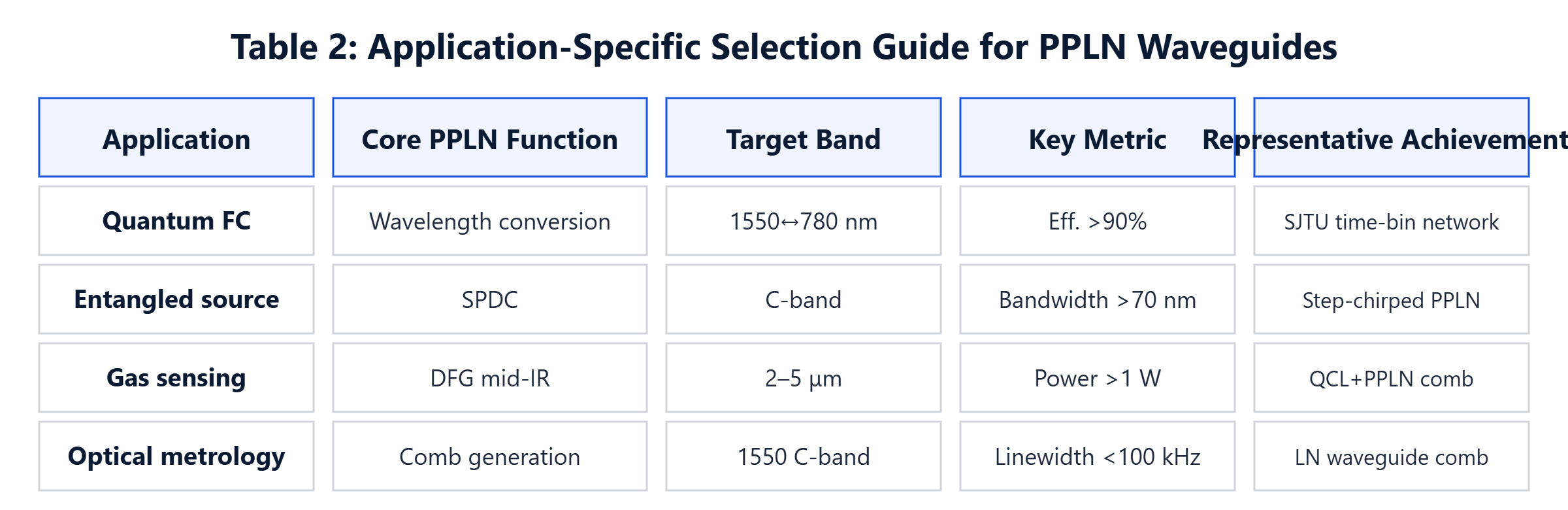 Table 2: Application-Specific Selection Guide for PPLN Waveguides

| Application | Core PPLN Function | Target Band | Key Metric | Representative Achievement |
|---|---|---|---|---|
| Quantum FC | Wavelength conversion | 1550↔780 nm | Eff. >90% | SJTU time-bin network |
| Entangled source | SPDC | C-band | Bandwidth >70 nm | Step-chirped PPLN |
| Gas sensing | DFG mid-IR | 2–5 μm | Power >1 W | QCL+PPLN comb |
| Optical metrology | Comb generation | 1550 C-band | Linewidth <100 kHz | LN waveguide comb |